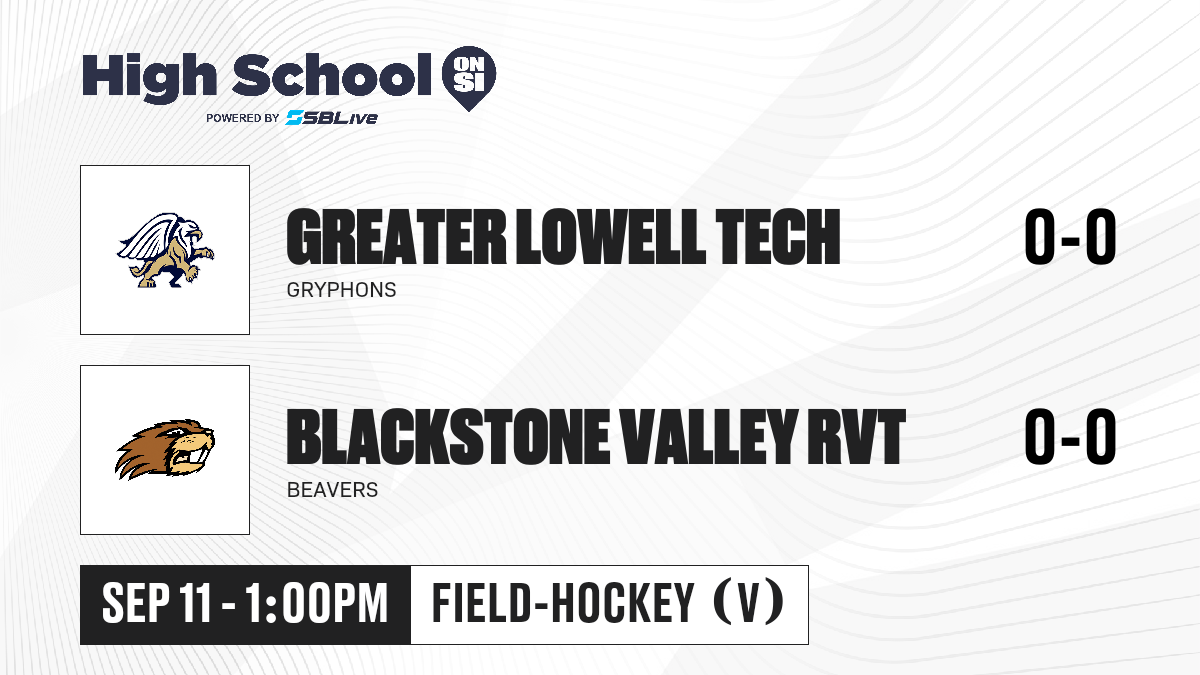 High School ON SI
POWERED BY SBLive

GREATER LOWELL TECH
GRYPHONS
0-0

BLACKSTONE VALLEY RVT
BEAVERS
0-0

SEP 11 - 1:00PM
FIELD-HOCKEY (V)